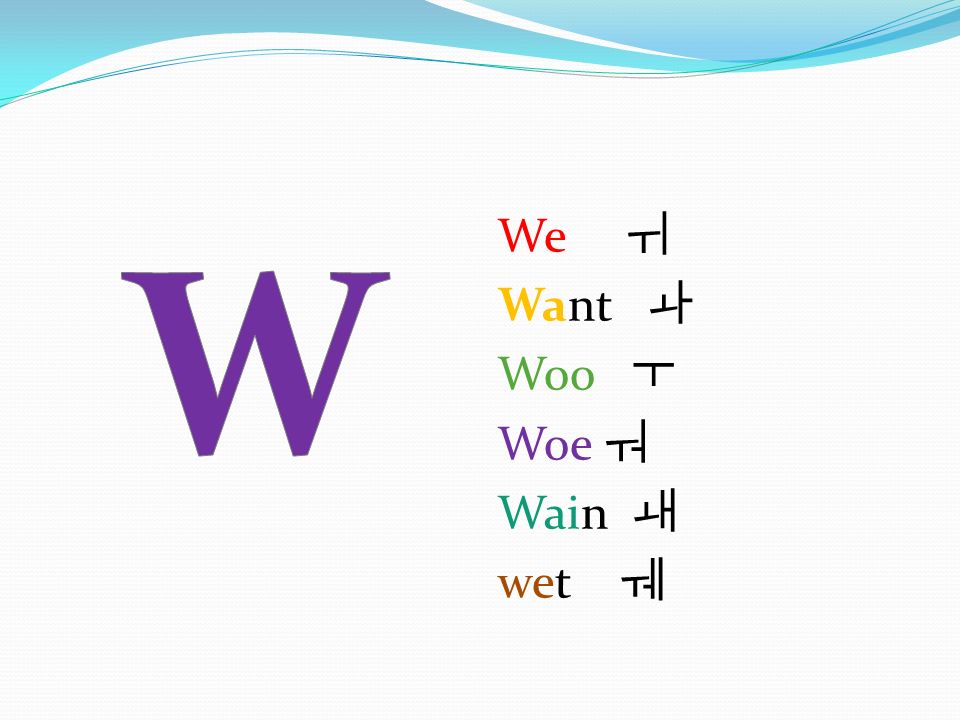 W

We ㅟ
Want ㅘ
Woo ㅜ
Woe ㅝ
Wain ㅙ
wet ㅞ